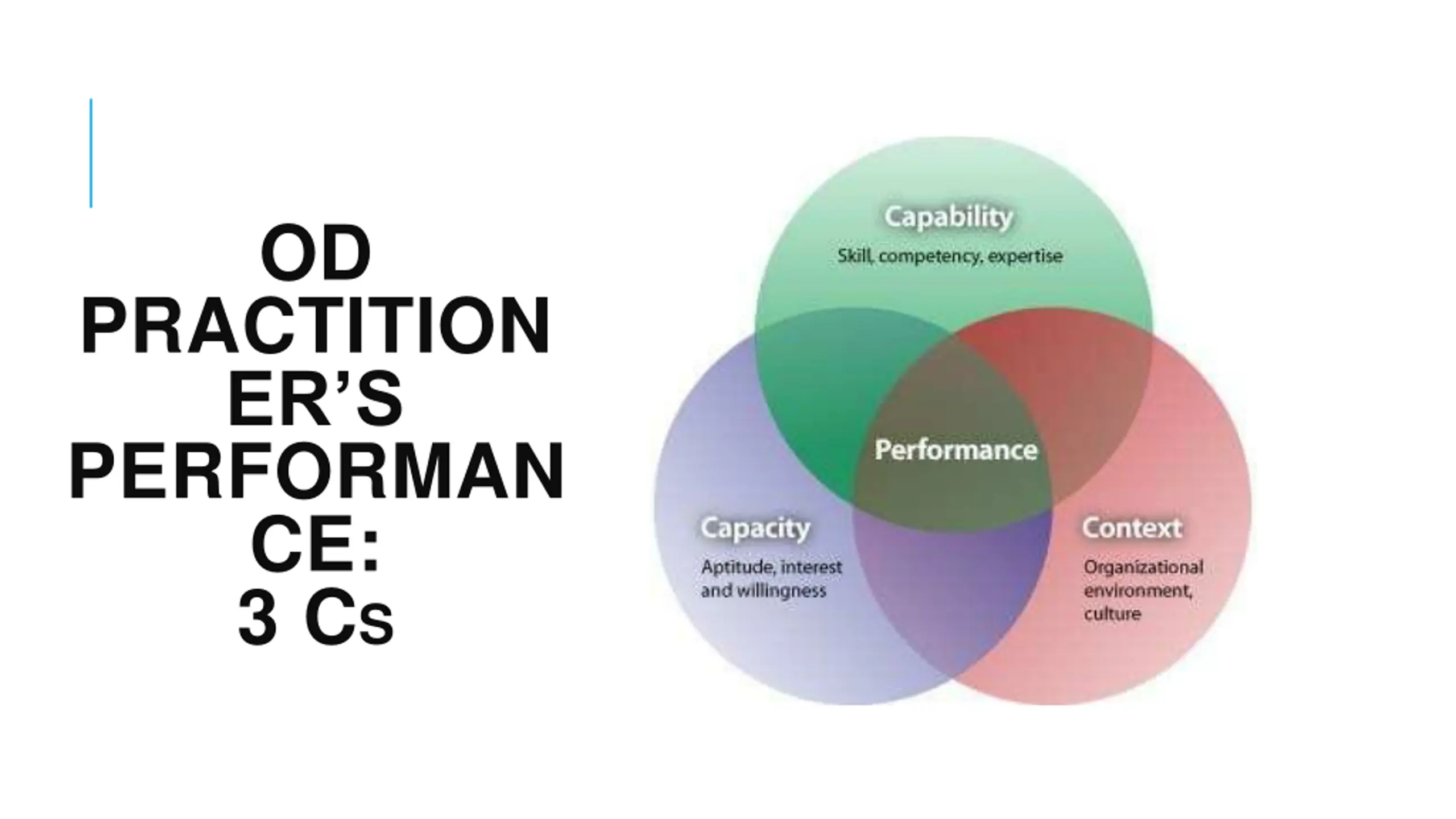 OD PRACTITIONER'S PERFORMANCE:
3 Cs

Capability
Skill, competency, expertise

Performance

Capacity
Aptitude, interest and willingness

Context
Organizational environment, culture